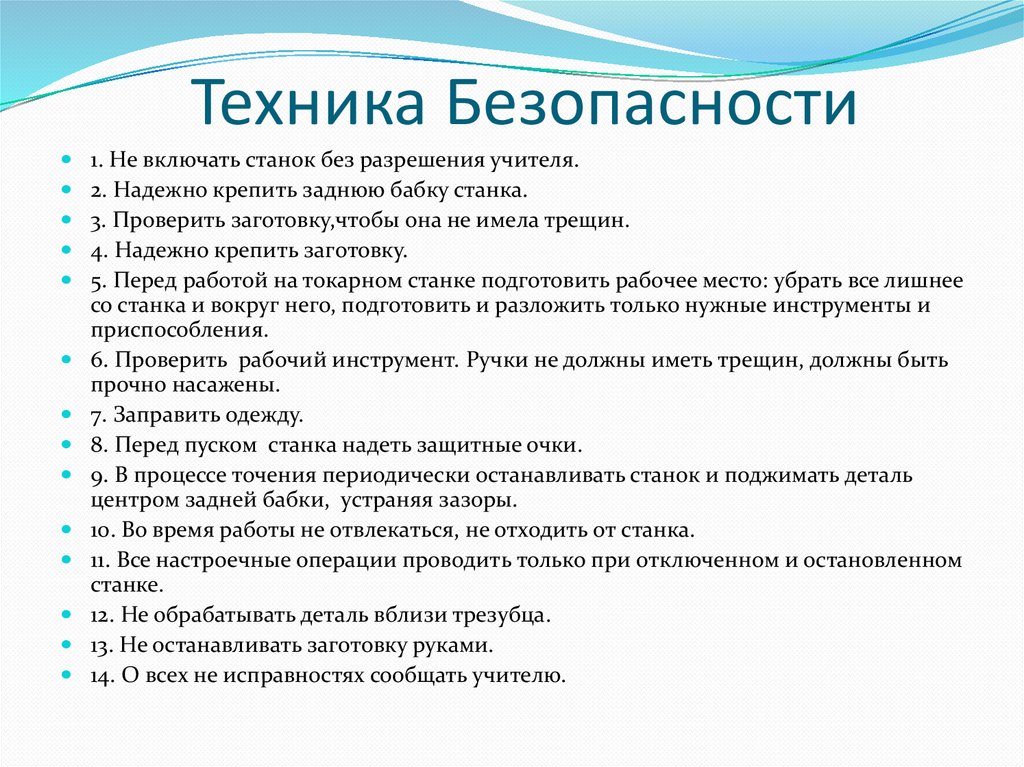 Техника Безопасности

1. Не включать станок без разрешения учителя.
2. Надежно крепить заднюю бабку станка.
3. Проверить заготовку,чтобы она не имела трещин.
4. Надежно крепить заготовку.
5. Перед работой на токарном станке подготовить рабочее место: убрать все лишнее со станка и вокруг него, подготовить и разложить только нужные инструменты и приспособления.
6. Проверить рабочий инструмент. Ручки не должны иметь трещин, должны быть прочно насажены.
7. Заправить одежду.
8. Перед пуском станка надеть защитные очки.
9. В процессе точения периодически останавливать станок и поджимать деталь центром задней бабки, устраняя зазоры.
10. Во время работы не отвлекаться, не отходить от станка.
11. Все настроечные операции проводить только при отключенном и остановленном станке.
12. Не обрабатывать деталь вблизи трезубца.
13. Не останавливать заготовку руками.
14. О всех не исправностях сообщать учителю.